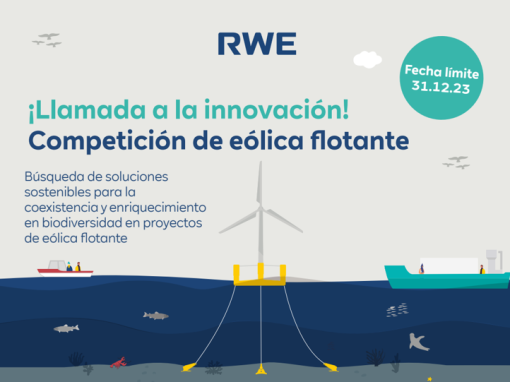 RWE

Fecha límite 31.12.23

¡Llamada a la innovación!
Competición de eólica flotante

Búsqueda de soluciones sostenibles para la coexistencia y enriquecimiento en biodiversidad en proyectos de eólica flotante